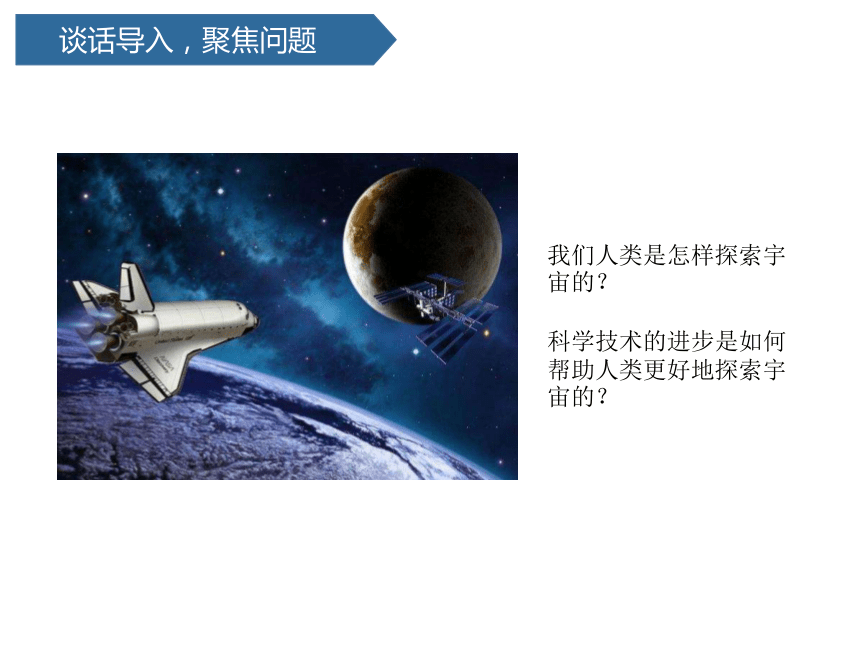 谈话导入，聚焦问题

我们人类是怎样探索宇宙的？

科学技术的进步是如何帮助人类更好地探索宇宙的？